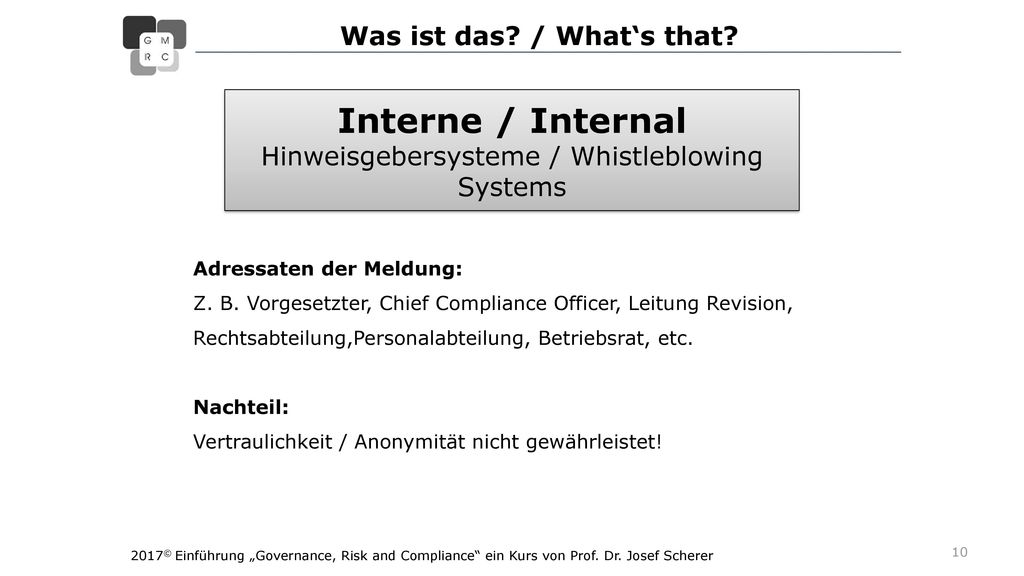 G M
R C

Was ist das? / What‘s that?

Interne / Internal
Hinweisgebersysteme / Whistleblowing Systems

Adressaten der Meldung:
Z. B. Vorgesetzter, Chief Compliance Officer, Leitung Revision, Rechtsabteilung,Personalabteilung, Betriebsrat, etc.

Nachteil:
Vertraulichkeit / Anonymität nicht gewährleistet!

2017© Einführung „Governance, Risk and Compliance“ ein Kurs von Prof. Dr. Josef Scherer

10